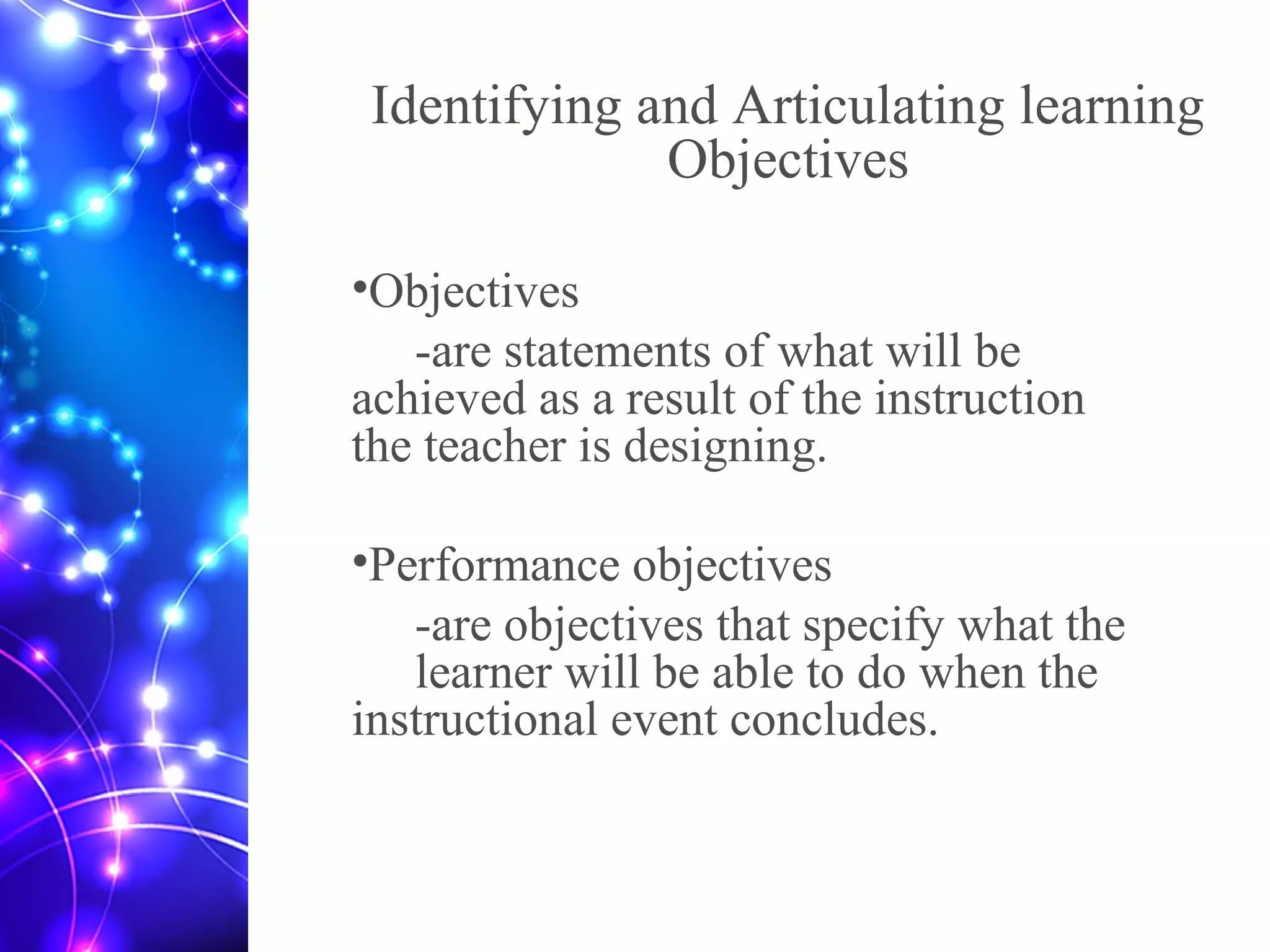 Identifying and Articulating learning Objectives

•Objectives

-are statements of what will be achieved as a result of the instruction the teacher is designing.

•Performance objectives

-are objectives that specify what the learner will be able to do when the instructional event concludes.